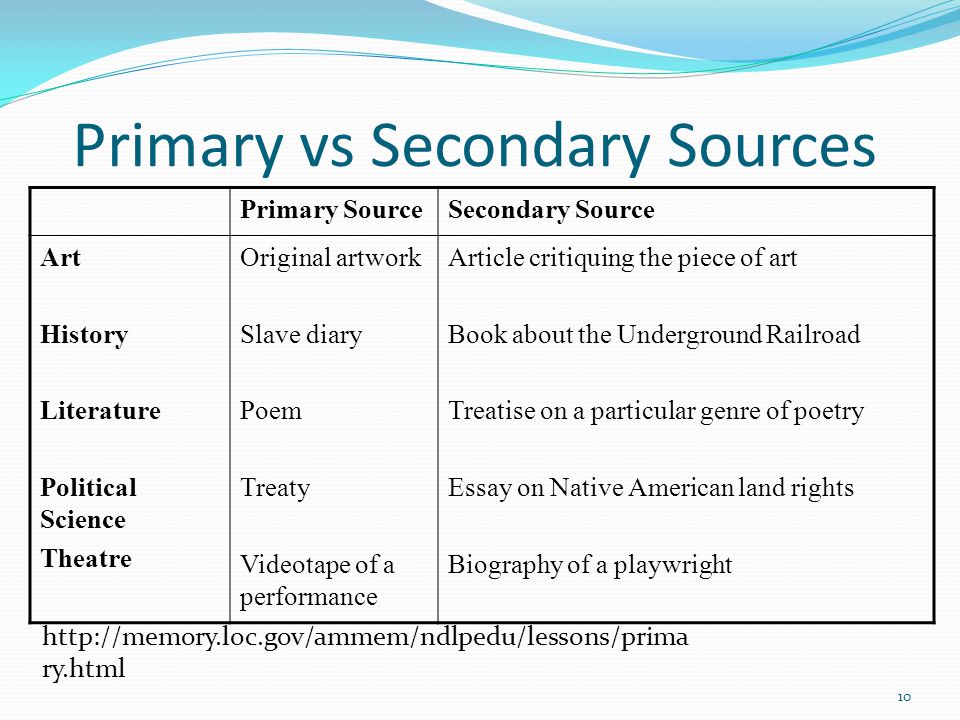 Primary vs Secondary Sources

| | Primary Source | Secondary Source |
|---|---|---|
| Art | Original artwork | Article critiquing the piece of art |
| History | Slave diary | Book about the Underground Railroad |
| Literature | Poem | Treatise on a particular genre of poetry |
| Political Science | Treaty | Essay on Native American land rights |
| Theatre | Videotape of a performance | Biography of a playwright |

http://memory.loc.gov/ammem/ndlpedu/lessons/primary.html

10